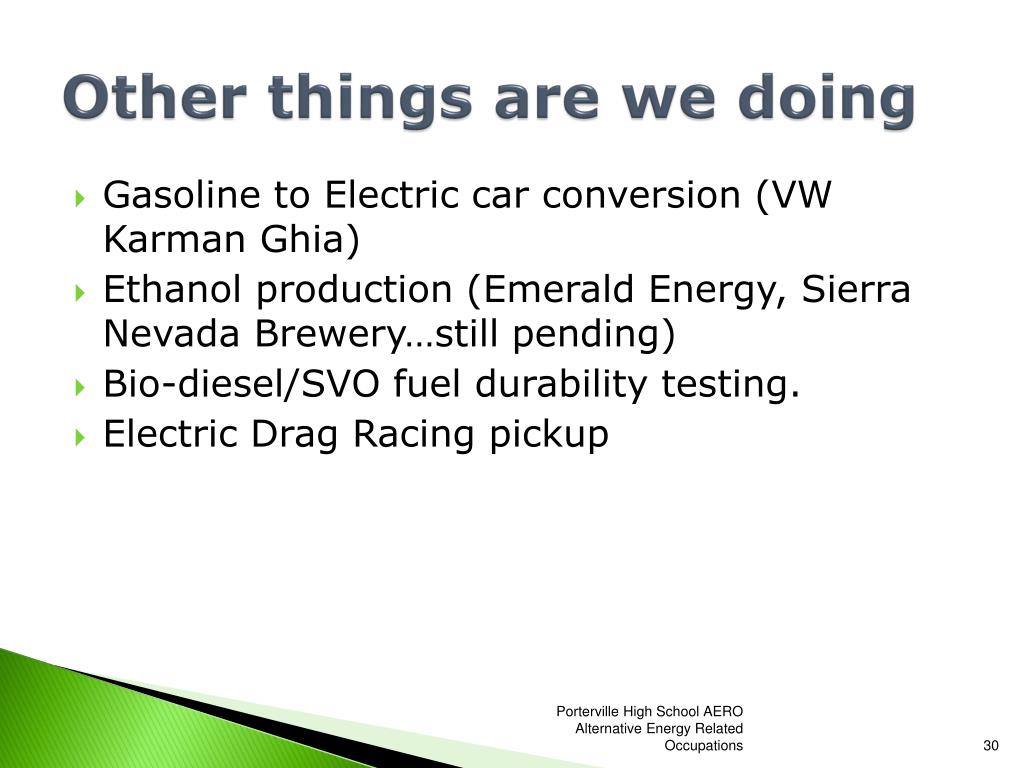 Other things are we doing

Gasoline to Electric car conversion (VW Karman Ghia)
Ethanol production (Emerald Energy, Sierra Nevada Brewery…still pending)
Bio-diesel/SVO fuel durability testing.
Electric Drag Racing pickup

Porterville High School AERO
Alternative Energy Related
Occupations

30